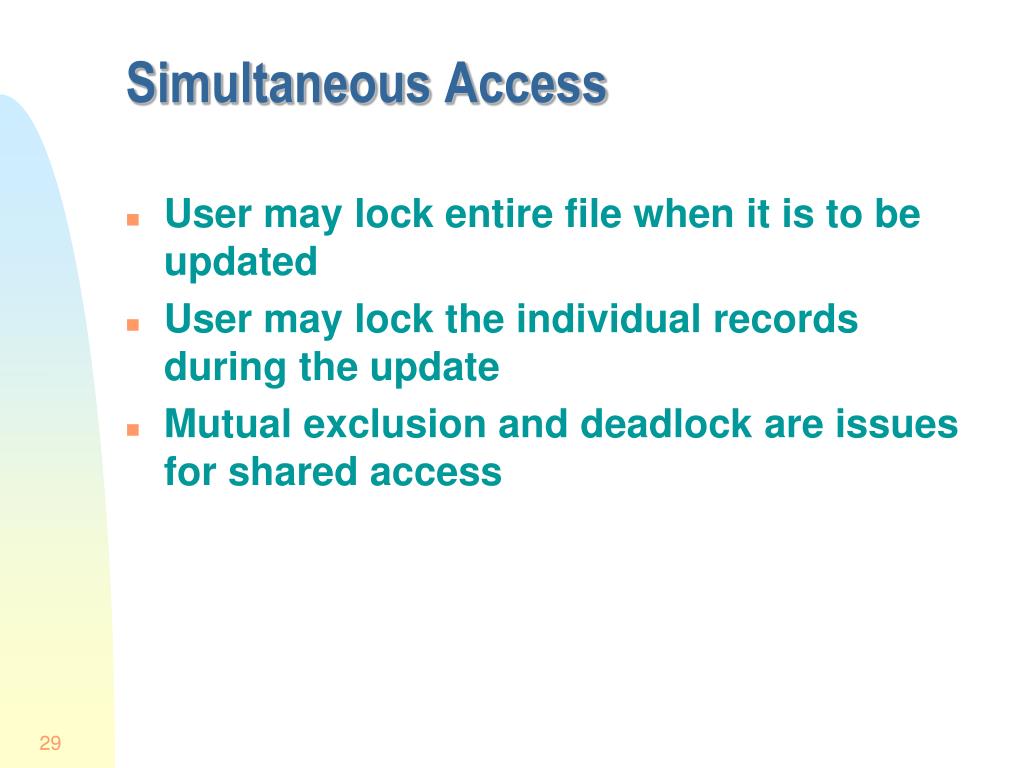 Simultaneous Access

- User may lock entire file when it is to be updated
- User may lock the individual records during the update
- Mutual exclusion and deadlock are issues for shared access

29